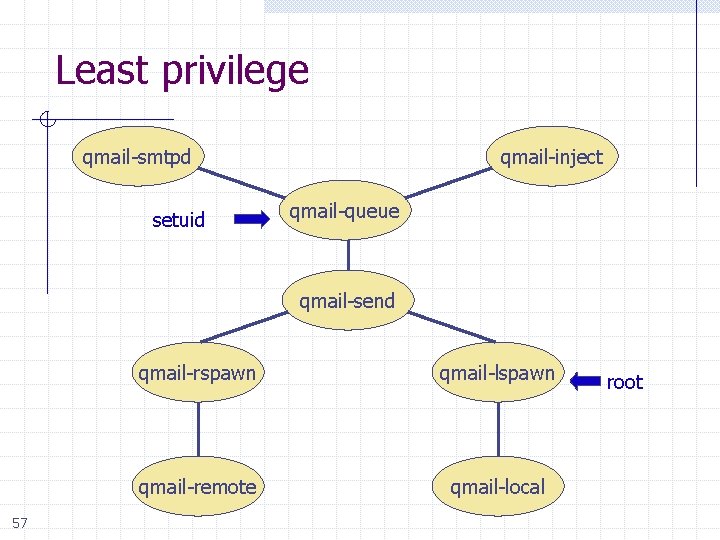 Least privilege

qmail-smtpd

qmail-inject

setuid

qmail-queue

qmail-send

qmail-rspawn

qmail-lspawn

root

qmail-remote

qmail-local

57